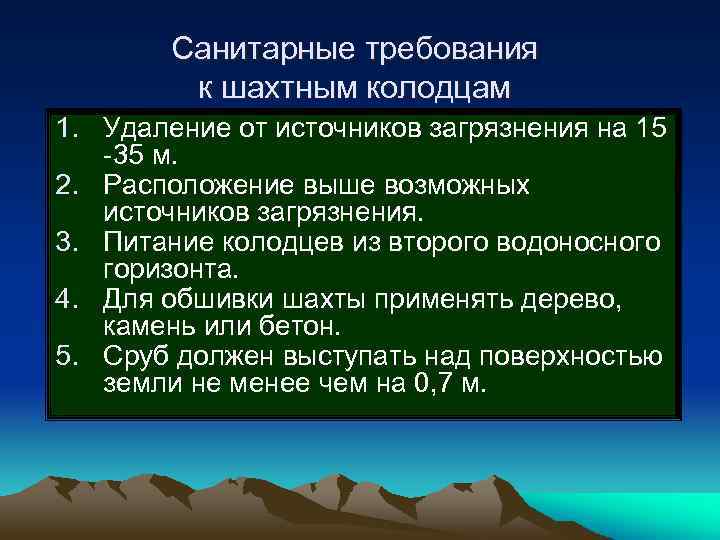 Санитарные требования к шахтным колодцам

1. Удаление от источников загрязнения на 15 -35 м.
2. Расположение выше возможных источников загрязнения.
3. Питание колодцев из второго водоносного горизонта.
4. Для обшивки шахты применять дерево, камень или бетон.
5. Сруб должен выступать над поверхностью земли не менее чем на 0,7 м.